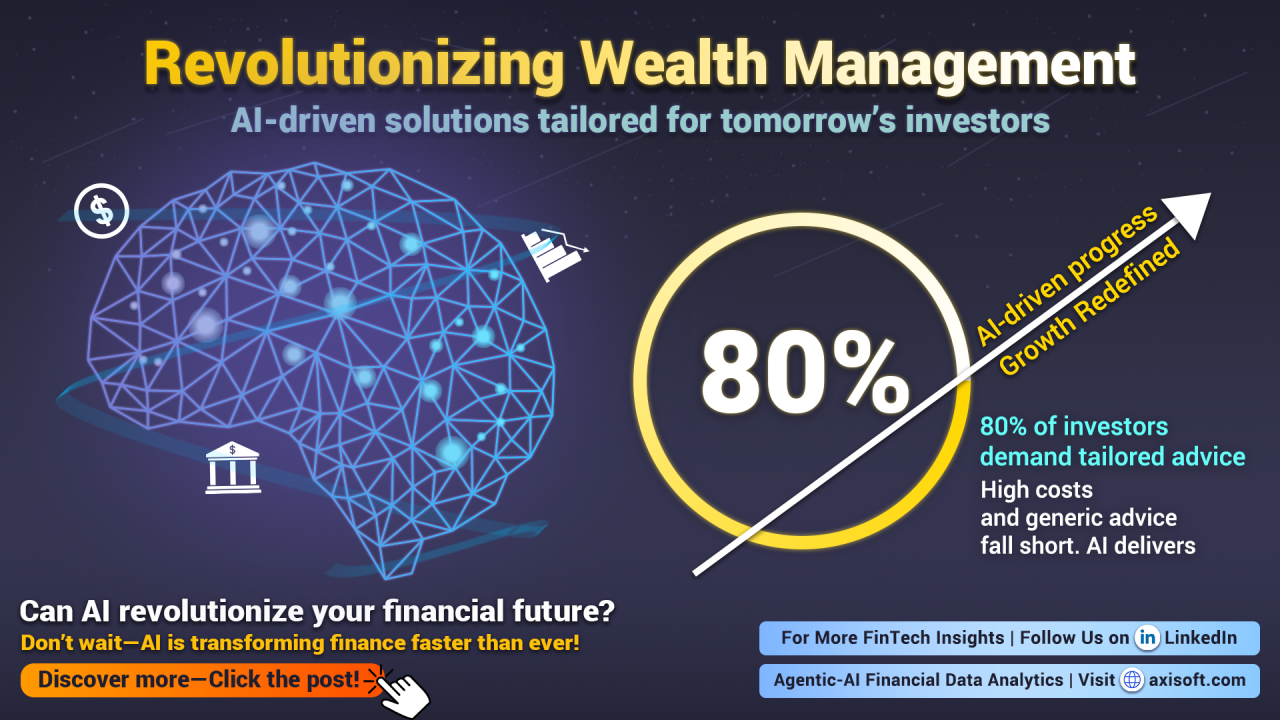 Revolutionizing Wealth Management

AI-driven solutions tailored for tomorrow's investors

$

$

80%

AI-driven progress
Growth Redefined

80% of investors demand tailored advice

High costs and generic advice fall short. AI delivers

Can AI revolutionize your financial future?

Don't wait—AI is transforming finance faster than ever!

Discover more—Click the post!

For More FinTech Insights | Follow Us on in LinkedIn

Agentic-AI Financial Data Analytics | Visit axisoft.com